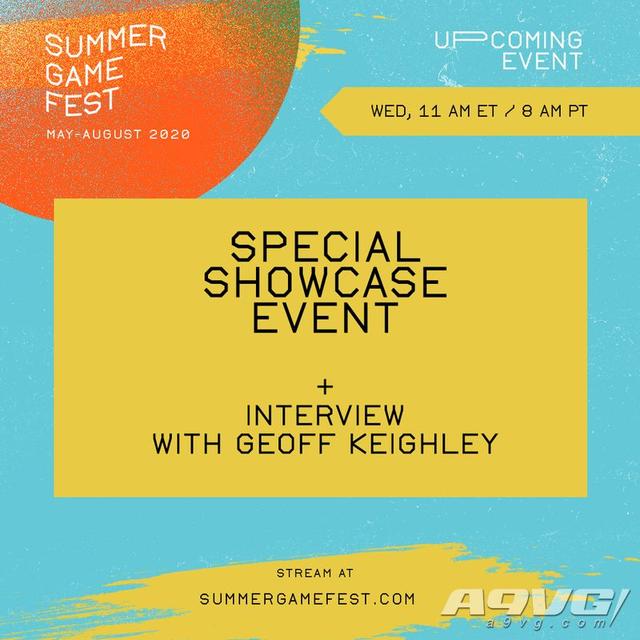 SUMMER GAME FEST

MAY-AUGUST 2020

UPCOMING EVENT

WED, 11 AM ET / 8 AM PT

SPECIAL SHOWCASE EVENT

+
INTERVIEW WITH GEOFF KEIGHLEY

STREAM AT
SUMMERGAMEFEST.COM

A9VG
a9vg.com